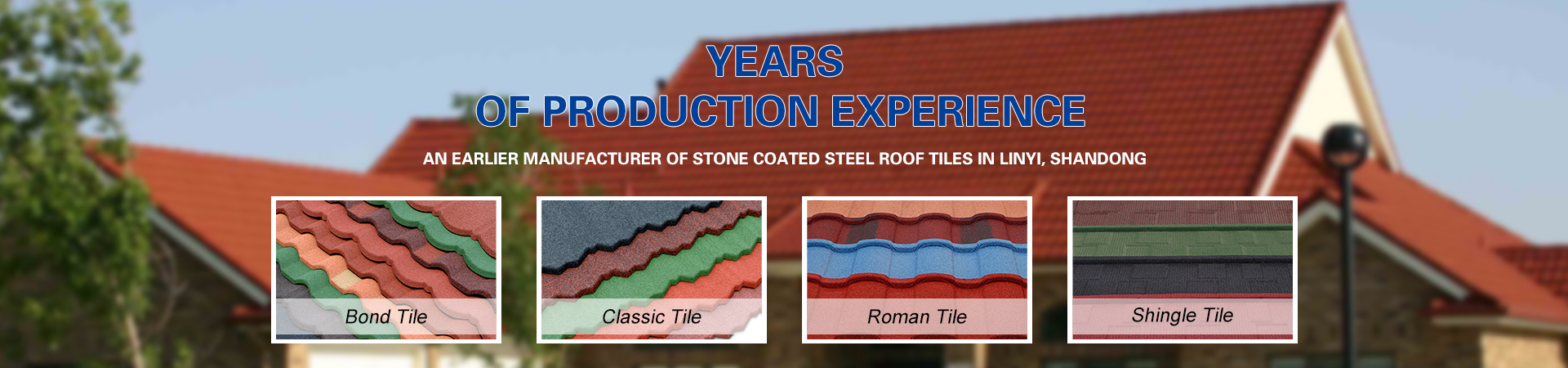 YEARS
OF PRODUCTION EXPERIENCE

AN EARLIER MANUFACTURER OF STONE COATED STEEL ROOF TILES IN LINYI, SHANDONG

Bond Tile

Classic Tile

Roman Tile

Shingle Tile